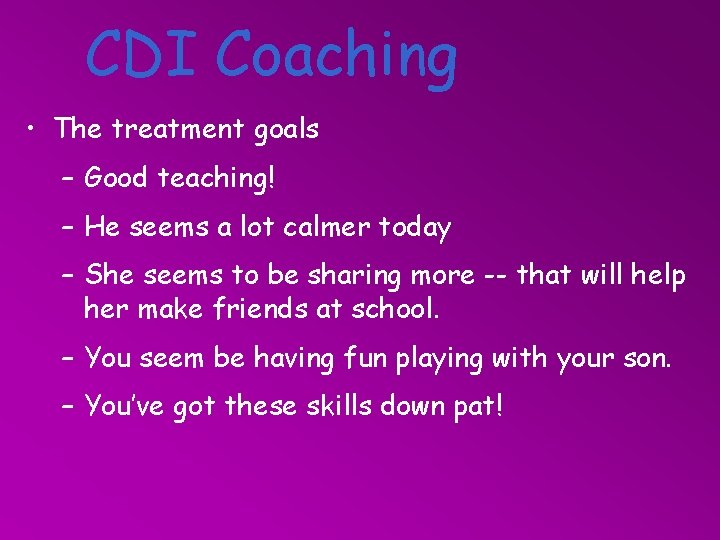 CDI Coaching

• The treatment goals

– Good teaching!

– He seems a lot calmer today

– She seems to be sharing more -- that will help her make friends at school.

– You seem be having fun playing with your son.

– You've got these skills down pat!